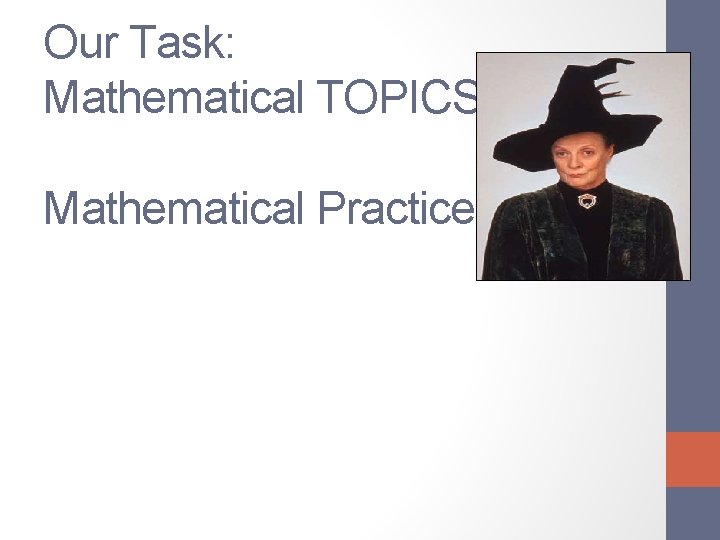 Our Task:
Mathematical TOPICS

Mathematical Practice